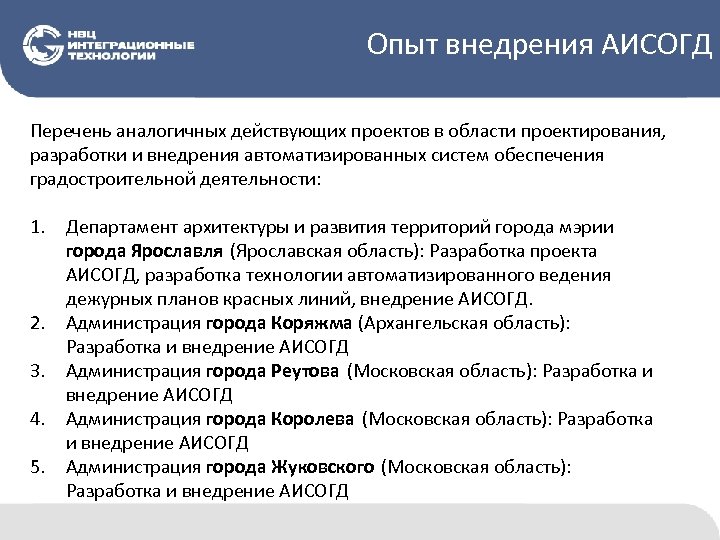 НВЦ ИНТЕГРАЦИОННЫЕ ТЕХНОЛОГИИ

Опыт внедрения АИСОГД

Перечень аналогичных действующих проектов в области проектирования, разработки и внедрения автоматизированных систем обеспечения градостроительной деятельности:

1. Департамент архитектуры и развития территорий города мэрии города Ярославля (Ярославская область): Разработка проекта АИСОГД, разработка технологии автоматизированного ведения дежурных планов красных линий, внедрение АИСОГД.
2. Администрация города Коряжма (Архангельская область): Разработка и внедрение АИСОГД
3. Администрация города Реутова (Московская область): Разработка и внедрение АИСОГД
4. Администрация города Королева (Московская область): Разработка и внедрение АИСОГД
5. Администрация города Жуковского (Московская область): Разработка и внедрение АИСОГД